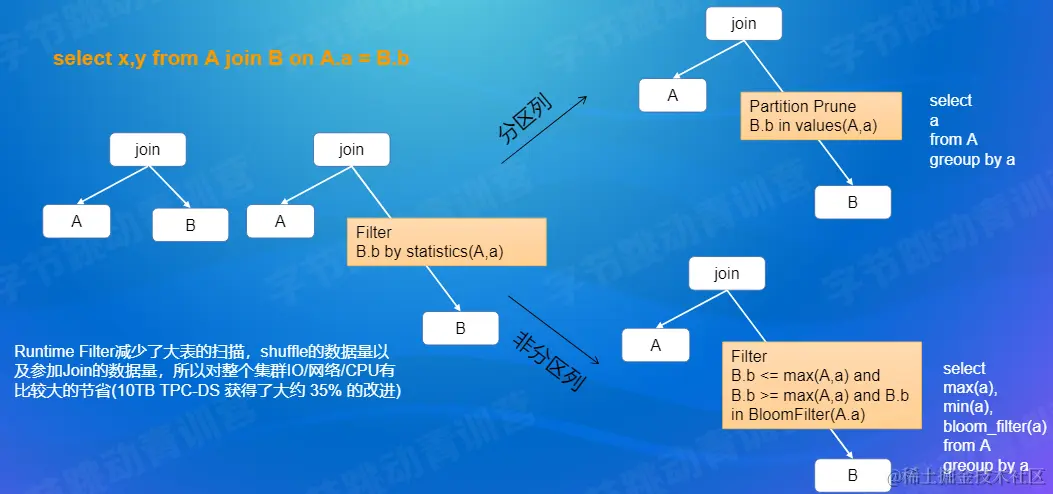 select x,y from A join B on A.a = B.b

join

A

B

join

A

Filter
B.b by statistics(A,a)

B

Runtime Filter减少了大表的扫描，shuffle的数据量以及参加Join的数据量，所以对整个集群IO/网络/CPU有比较大的节省(10TB TPC-DS 获得了大约 35% 的改进)

分区列

join

A

Partition Prune
B.b in values(A,a)

B

select
a
from A
greoup by a

非分区列

join

A

Filter
B.b <= max(A,a) and
B.b >= max(A,a) and B.b
in BloomFilter(A.a)

B

select
max(a),
min(a),
bloom_filter(a)
from A
greoup by a

字节跳动青训营

@稀土掘金技术社区